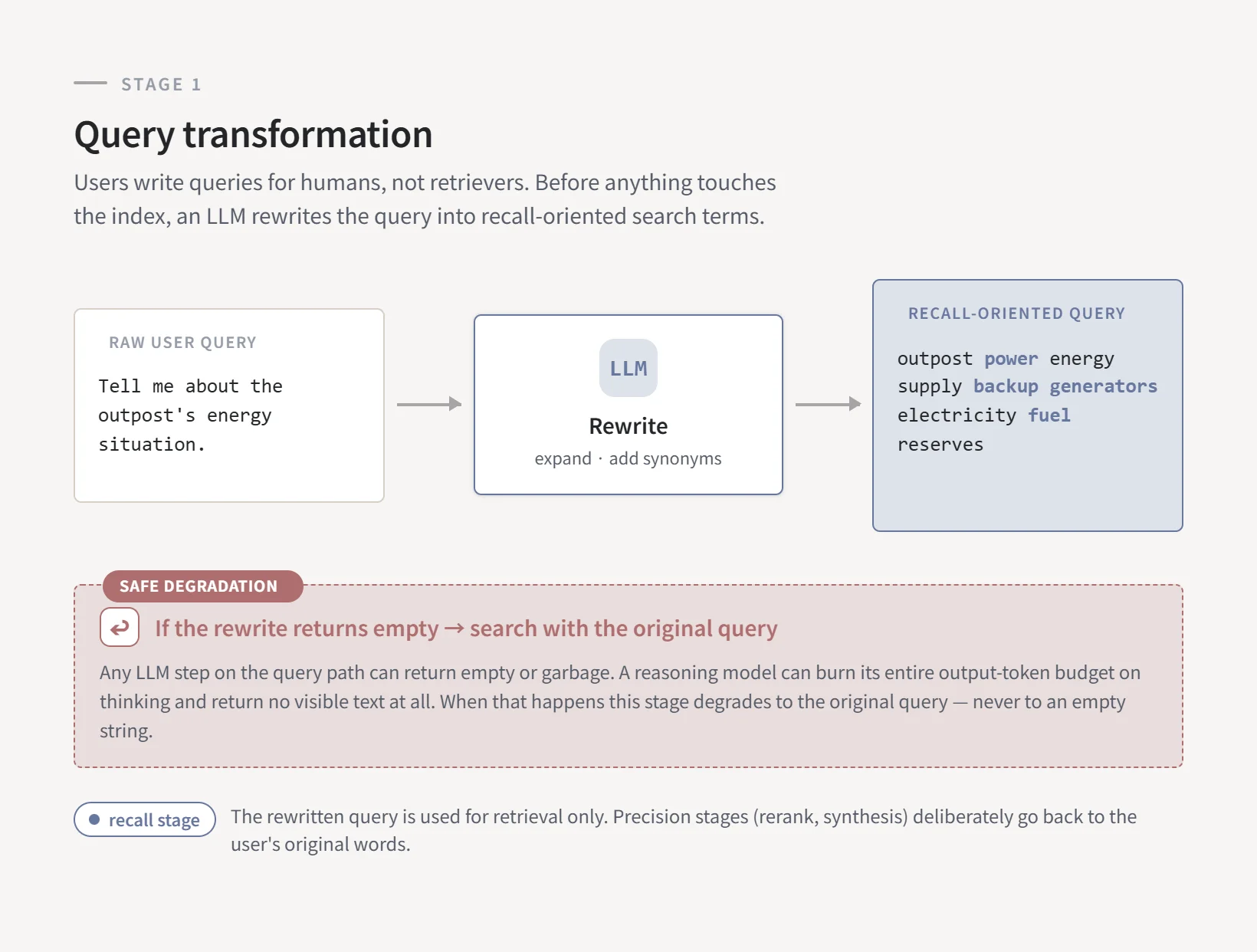 STAGE 1

Query transformation

Users write queries for humans, not retrievers. Before anything touches the index, an LLM rewrites the query into recall-oriented search terms.

RAW USER QUERY

Tell me about the outpost's energy situation.

LLM

Rewrite

expand · add synonyms

RECALL-ORIENTED QUERY

outpost power energy supply backup generators electricity fuel reserves

SAFE DEGRADATION

If the rewrite returns empty → search with the original query

Any LLM step on the query path can return empty or garbage. A reasoning model can burn its entire output-token budget on thinking and return no visible text at all. When that happens this stage degrades to the original query — never to an empty string.

recall stage

The rewritten query is used for retrieval only. Precision stages (rerank, synthesis) deliberately go back to the user's original words.